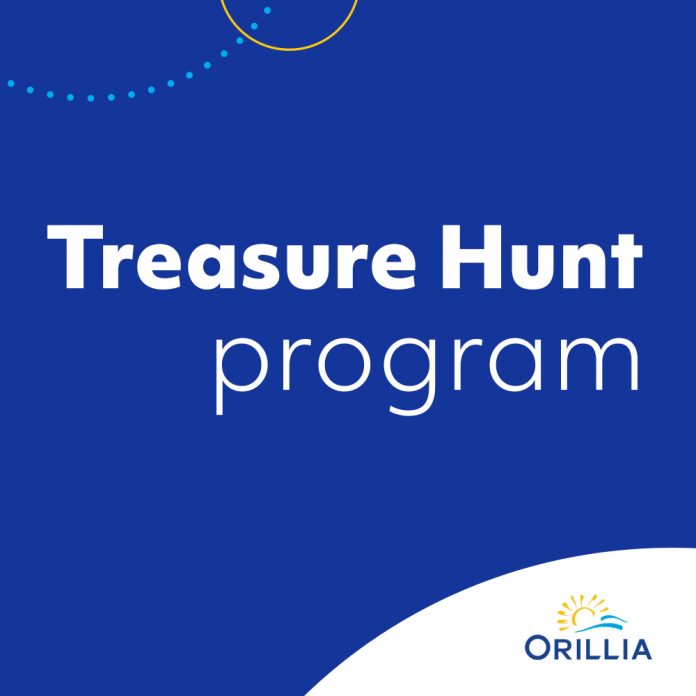 Treasure Hunt
program

ORILLIA